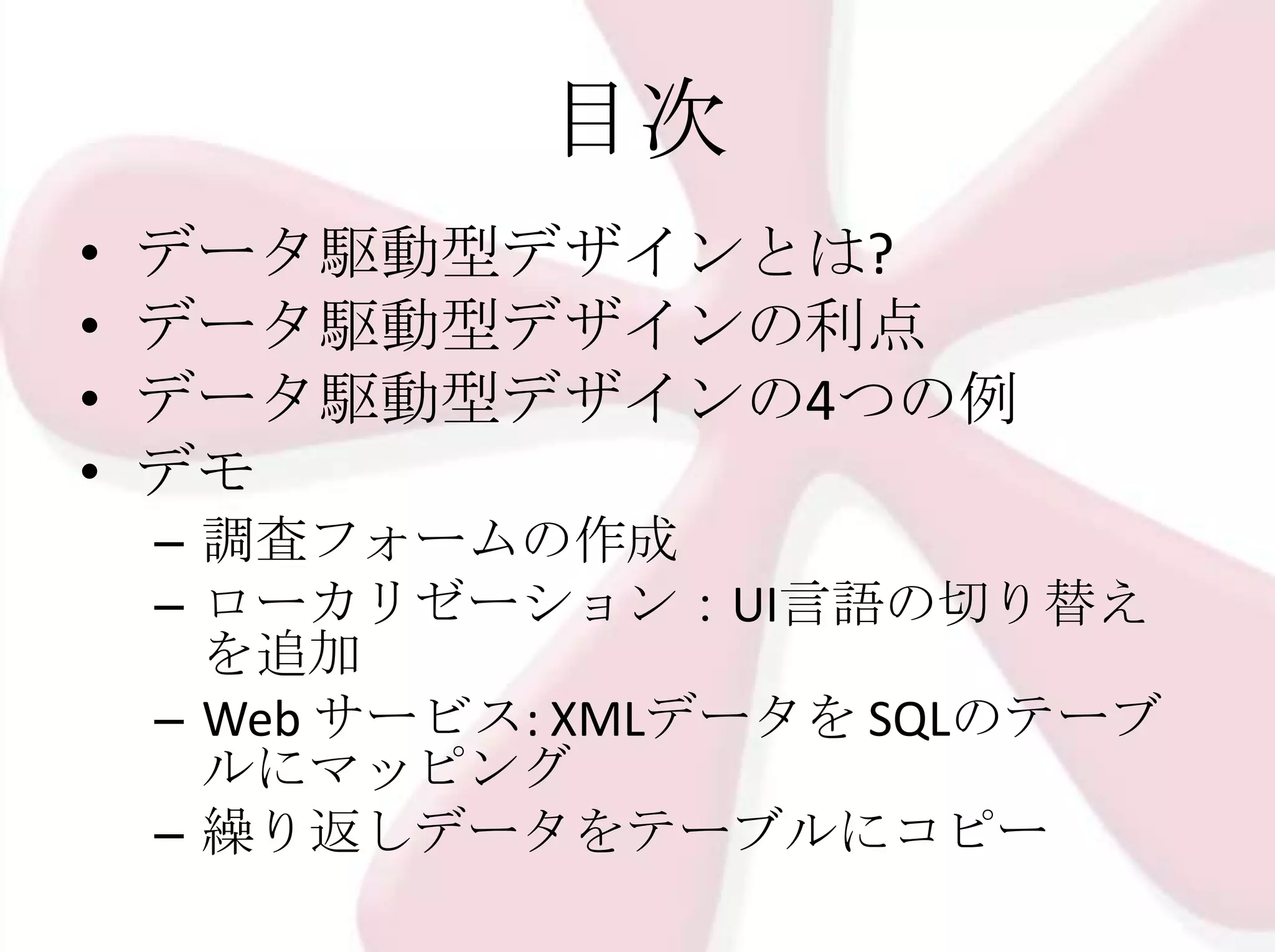 目次

• データ駆動型デザインとは?
• データ駆動型デザインの利点
• データ駆動型デザインの4つの例
• デモ
– 調査フォームの作成
– ローカリゼーション：UI言語の切り替えを追加
– Web サービス: XMLデータを SQLのテーブルにマッピング
– 繰り返しデータをテーブルにコピー